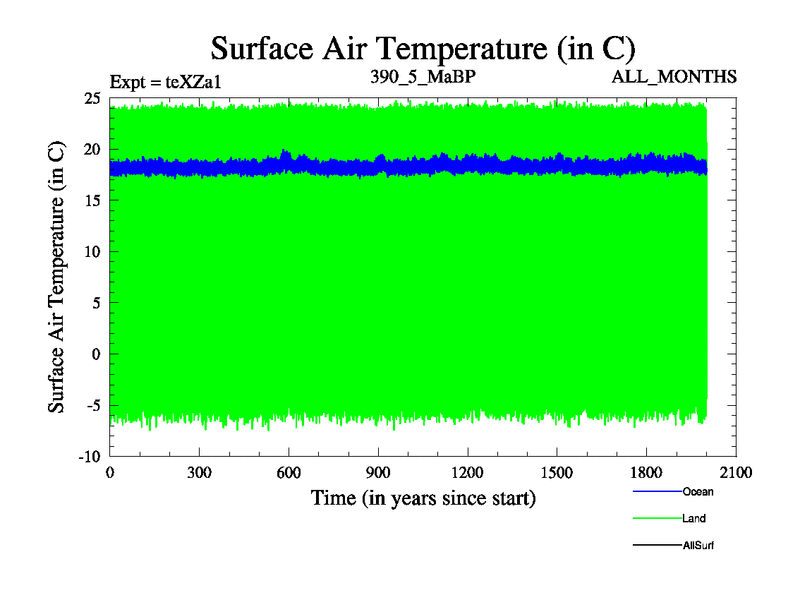 Surface Air Temperature (in C)

Expt = teXZa1

390_5_MaBP

ALL_MONTHS

Surface Air Temperature (in C)

25
20
15
10
5
0
-5
-10

0
300
600
900
1200
1500
1800
2100

Time (in years since start)

Ocean
Land
AllSurf